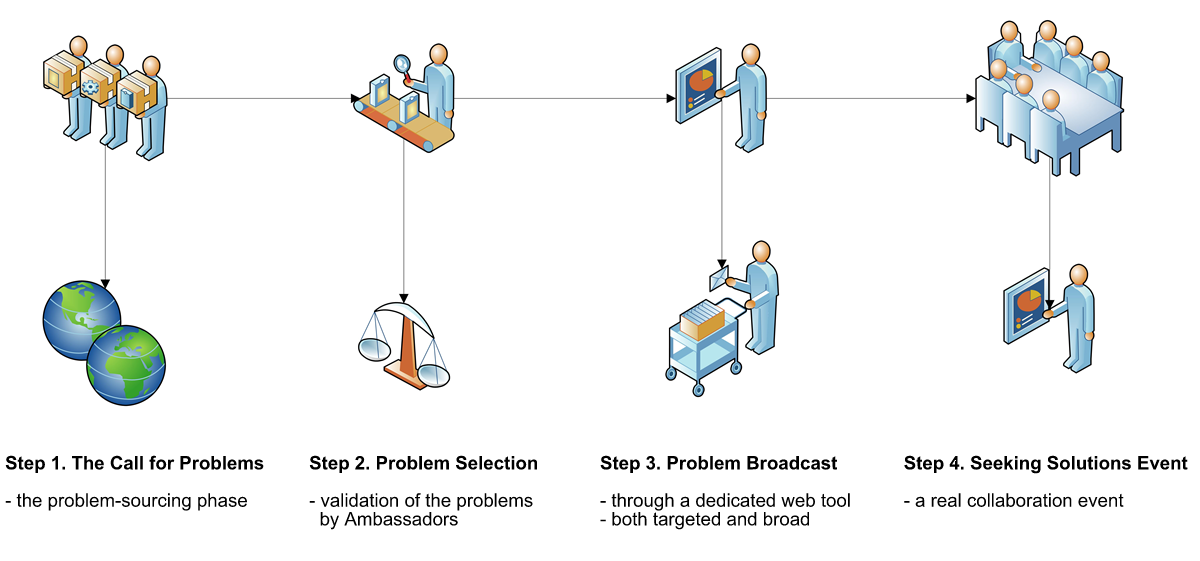 Step 1. The Call for Problems

- the problem-sourcing phase

Step 2. Problem Selection

- validation of the problems by Ambassadors

Step 3. Problem Broadcast

- through a dedicated web tool
- both targeted and broad

Step 4. Seeking Solutions Event

- a real collaboration event